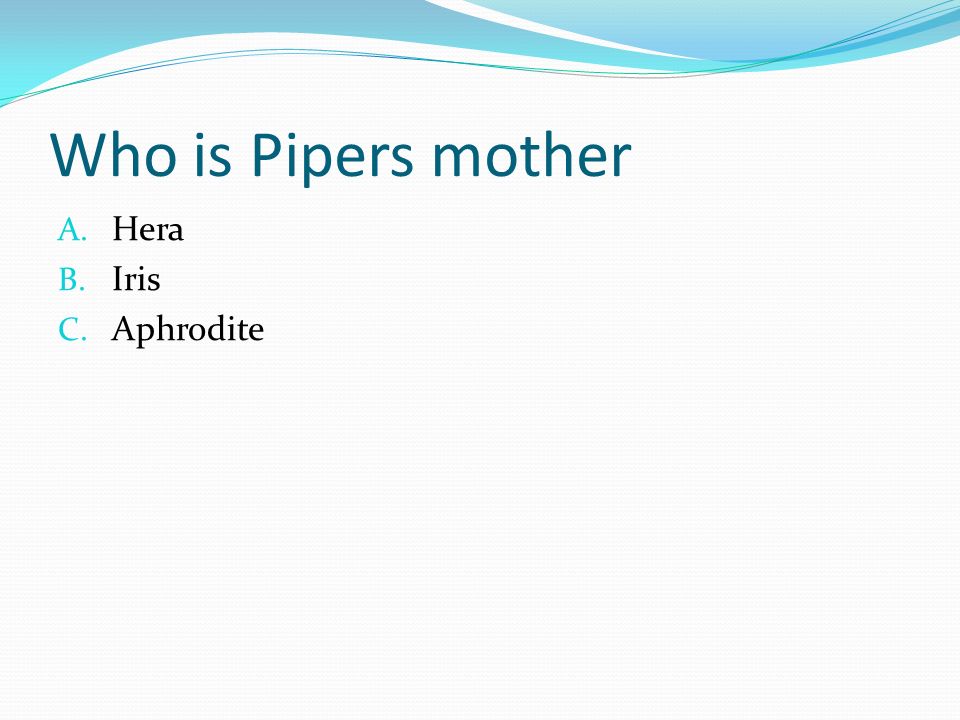 Who is Pipers mother

A. Hera
B. Iris
C. Aphrodite